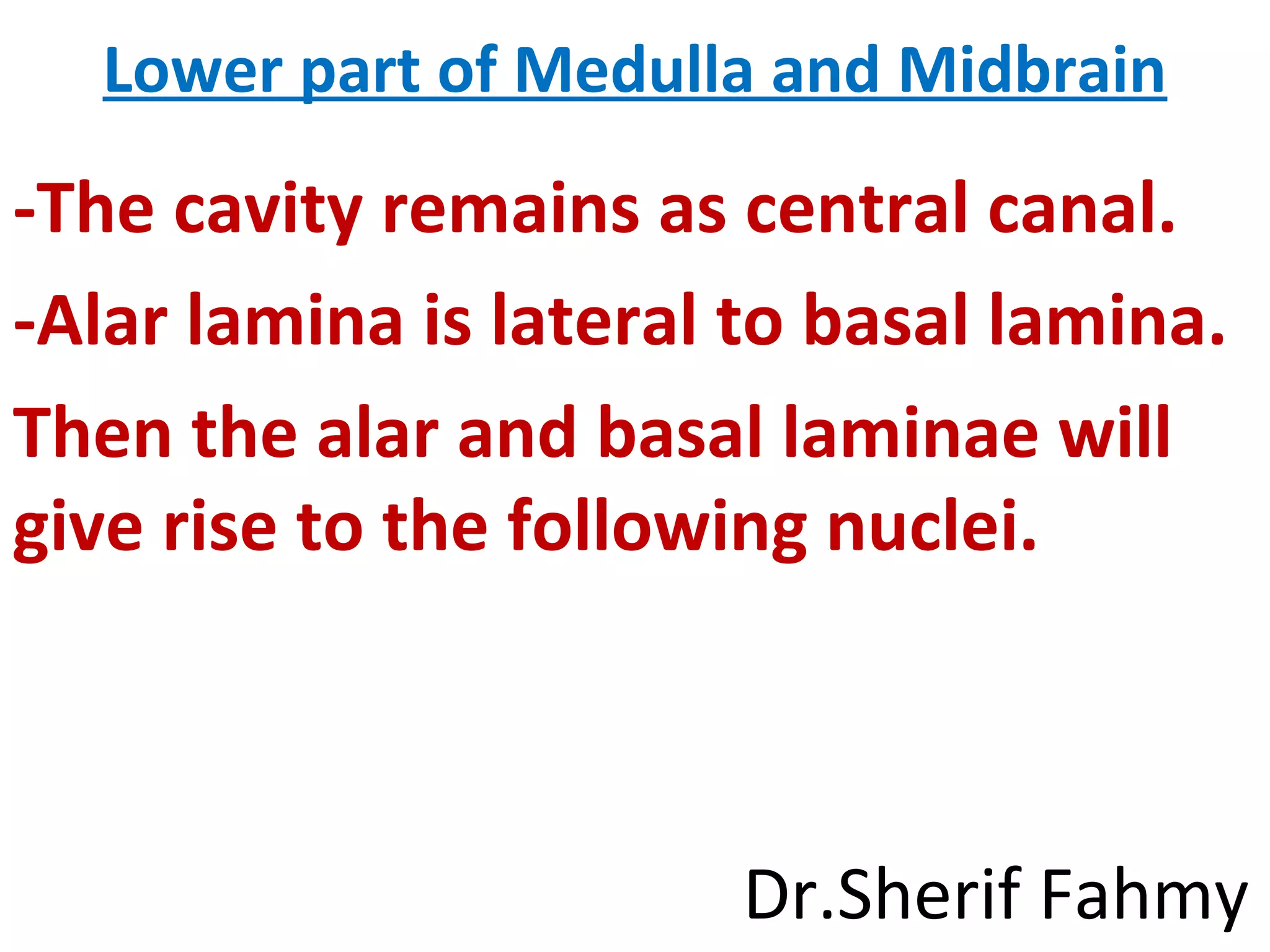 Lower part of Medulla and Midbrain

-The cavity remains as central canal.

-Alar lamina is lateral to basal lamina.

Then the alar and basal laminae will give rise to the following nuclei.

Dr.Sherif Fahmy